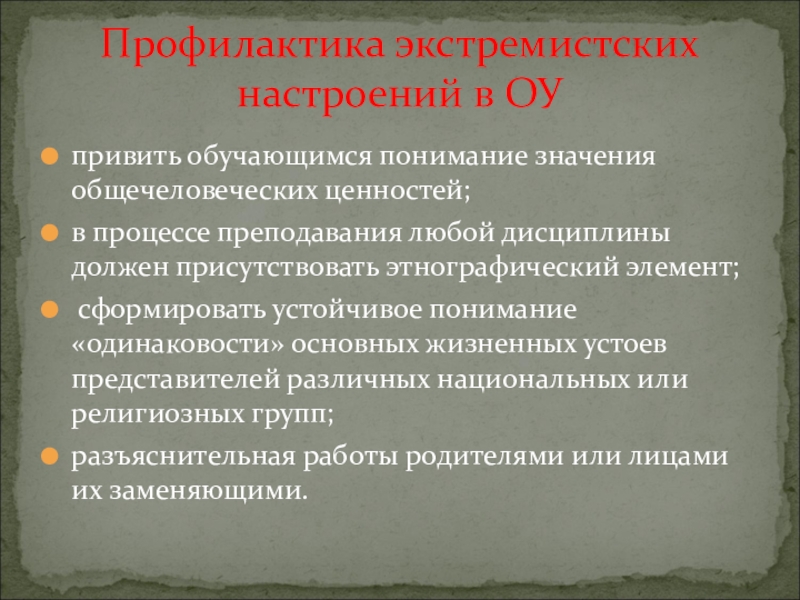 Профилактика экстремистских настроений в ОУ

привить обучающимся понимание значения общечеловеческих ценностей;

в процессе преподавания любой дисциплины должен присутствовать этнографический элемент;

сформировать устойчивое понимание «одинаковости» основных жизненных устоев представителей различных национальных или религиозных групп;

разъяснительная работы родителями или лицами их заменяющими.